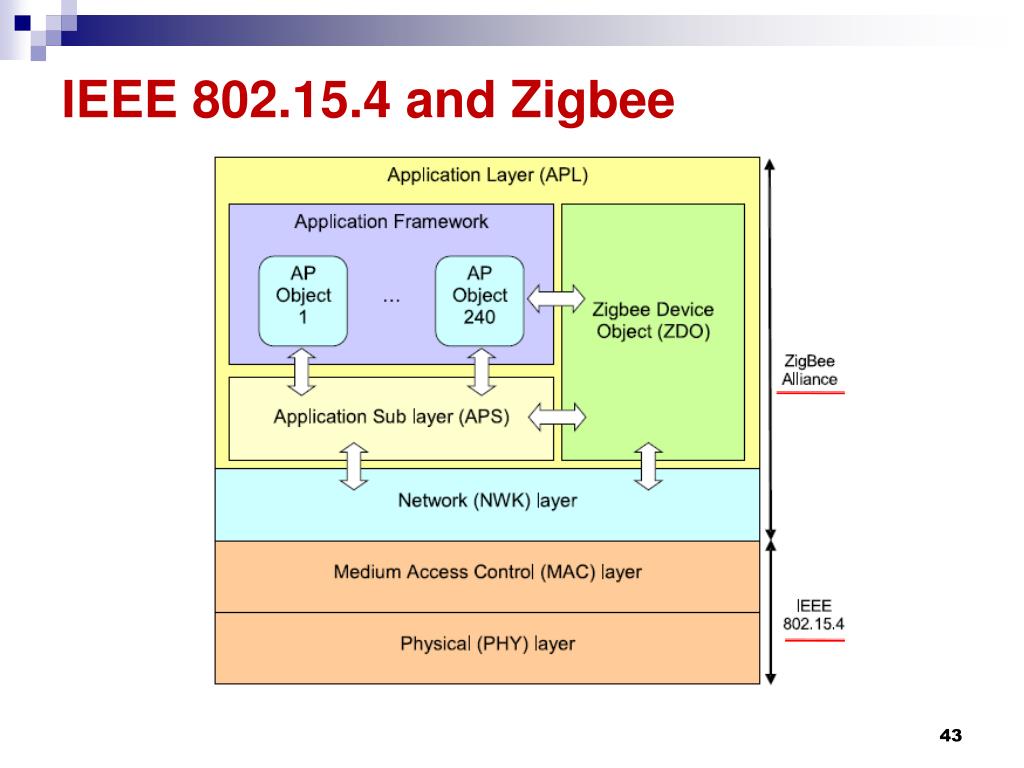 IEEE 802.15.4 and Zigbee

Application Layer (APL)

Application Framework

AP Object 1

...

AP Object 240

Zigbee Device Object (ZDO)

Application Sub layer (APS)

Network (NWK) layer

Medium Access Control (MAC) layer

Physical (PHY) layer

ZigBee Alliance

IEEE 802.15.4

43